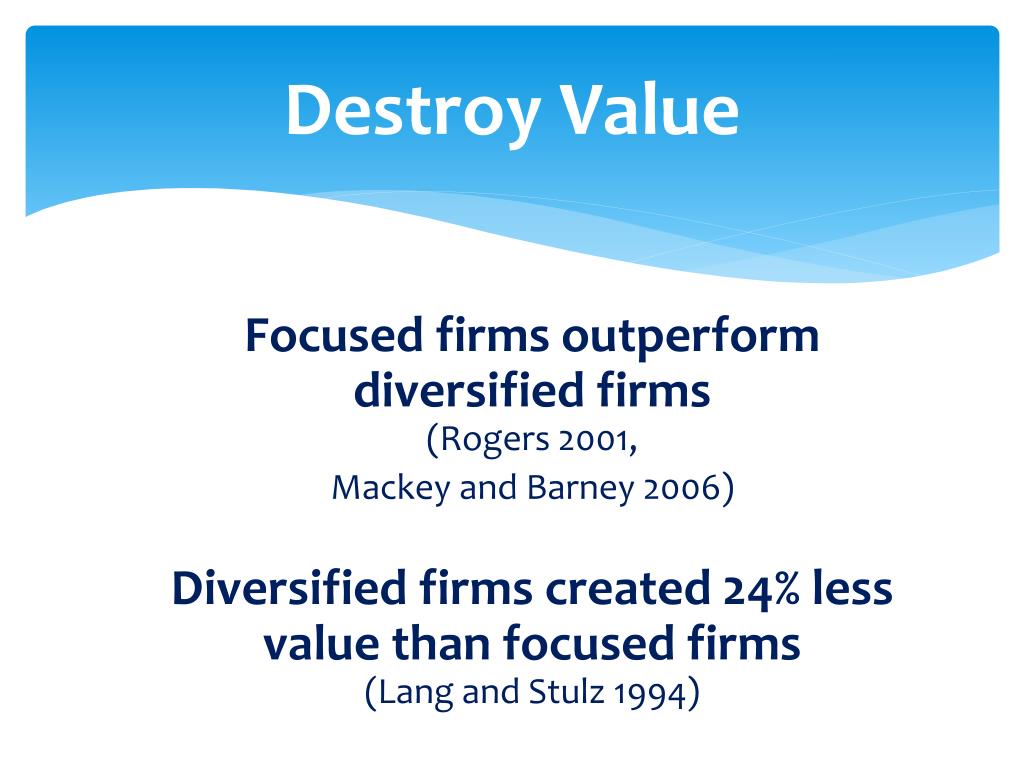 Destroy Value

Focused firms outperform diversified firms
(Rogers 2001,
Mackey and Barney 2006)

Diversified firms created 24% less value than focused firms
(Lang and Stulz 1994)